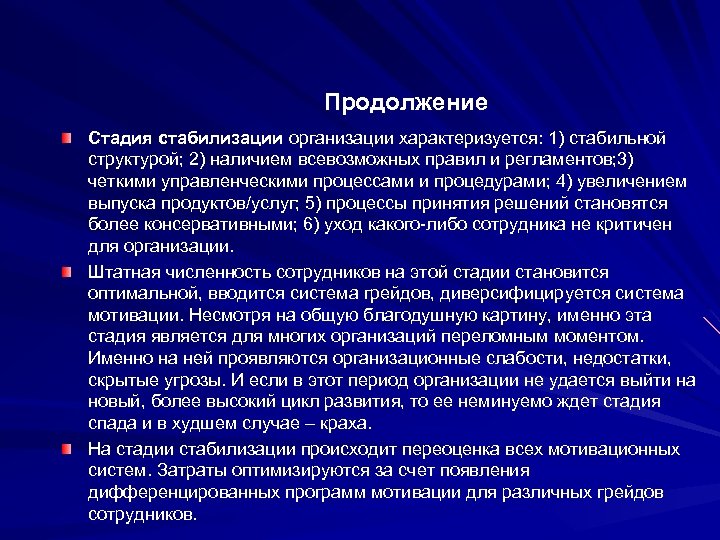 Продолжение

Стадия стабилизации организации характеризуется: 1) стабильной структурой; 2) наличием всевозможных правил и регламентов;3) четкими управленческими процессами и процедурами; 4) увеличением выпуска продуктов/услуг; 5) процессы принятия решений становятся более консервативными; 6) уход какого-либо сотрудника не критичен для организации.

Штатная численность сотрудников на этой стадии становится оптимальной, вводится система грейдов, диверсифицируется система мотивации. Несмотря на общую благодушную картину, именно эта стадия является для многих организаций переломным моментом. Именно на ней проявляются организационные слабости, недостатки, скрытые угрозы. И если в этот период организации не удается выйти на новый, более высокий цикл развития, то ее неминуемо ждет стадия спада и в худшем случае – краха.

На стадии стабилизации происходит переоценка всех мотивационных систем. Затраты оптимизируются за счет появления дифференцированных программ мотивации для различных грейдов сотрудников.